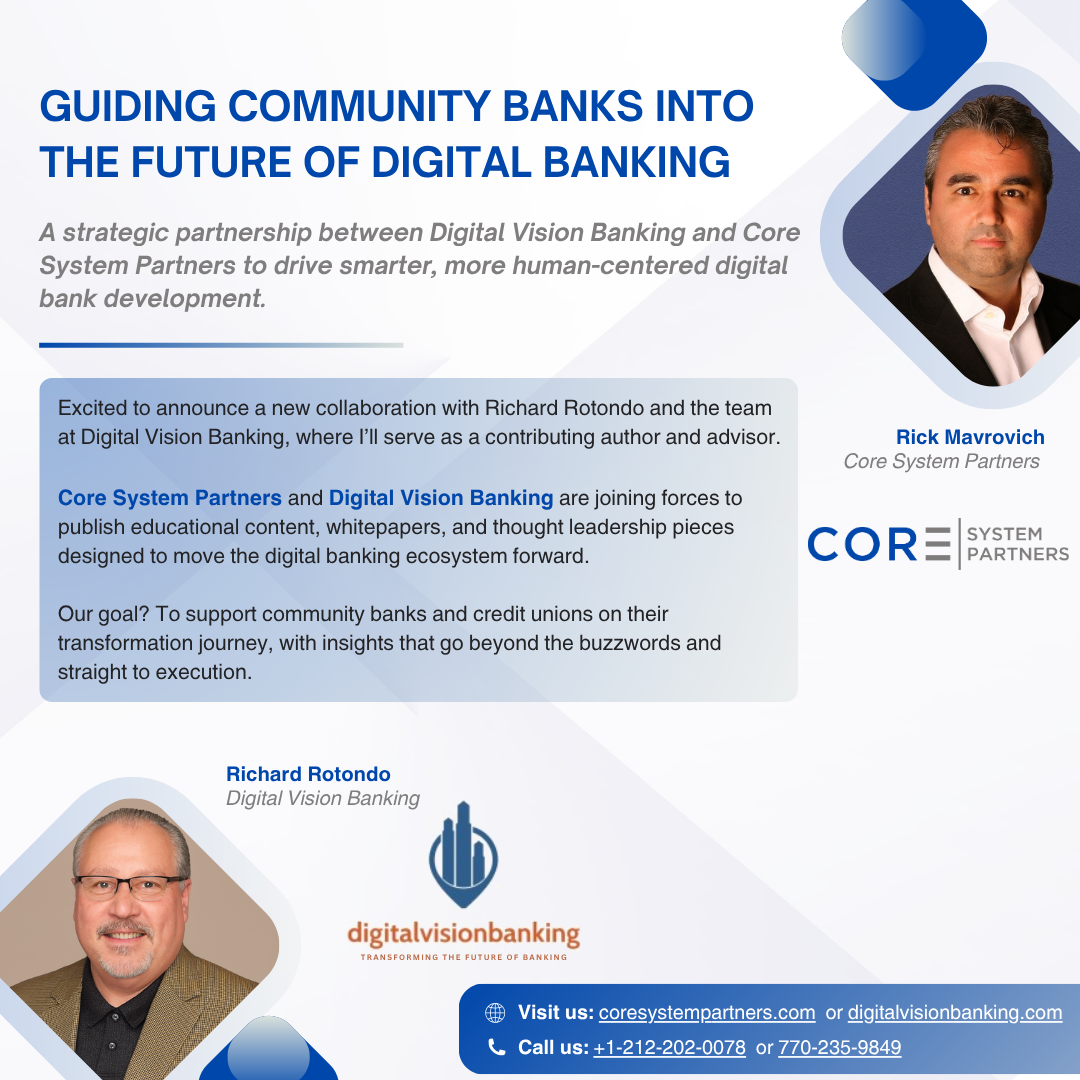 GUIDING COMMUNITY BANKS INTO THE FUTURE OF DIGITAL BANKING

A strategic partnership between Digital Vision Banking and Core System Partners to drive smarter, more human-centered digital bank development.

Excited to announce a new collaboration with Richard Rotondo and the team at Digital Vision Banking, where I'll serve as a contributing author and advisor.

Core System Partners and Digital Vision Banking are joining forces to publish educational content, whitepapers, and thought leadership pieces designed to move the digital banking ecosystem forward.

Our goal? To support community banks and credit unions on their transformation journey, with insights that go beyond the buzzwords and straight to execution.

Rick Mavrovich
Core System Partners

CORE SYSTEM PARTNERS

Richard Rotondo
Digital Vision Banking

digitalvisionbanking
TRANSFORMING THE FUTURE OF BANKING

Visit us: coresystempartners.com or digitalvisionbanking.com
Call us: +1-212-202-0078 or 770-235-9849